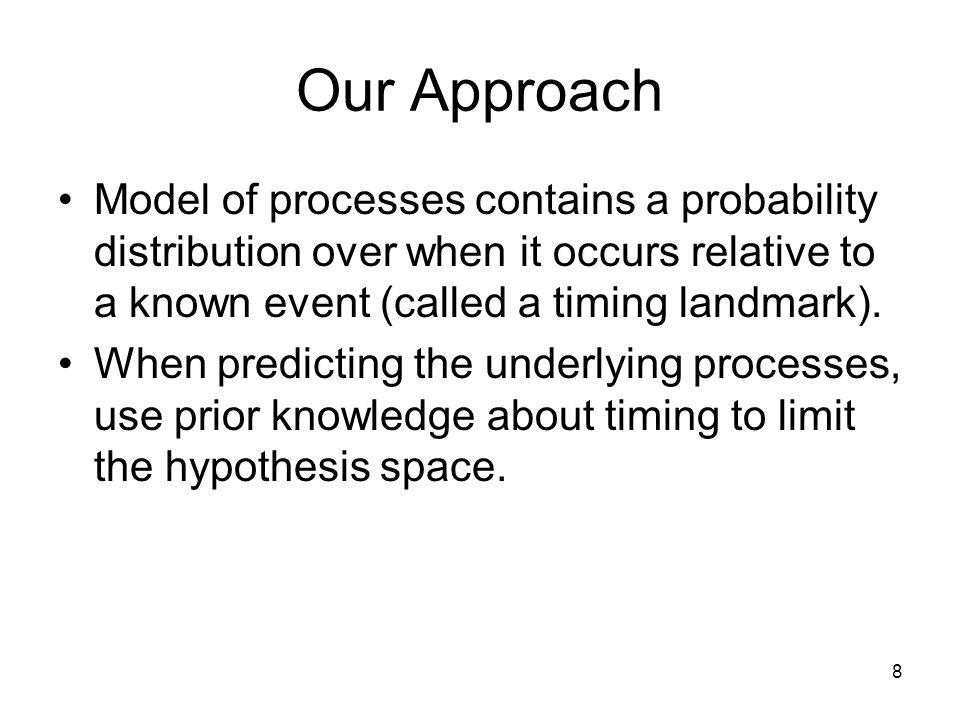 Our Approach

• Model of processes contains a probability distribution over when it occurs relative to a known event (called a timing landmark).

• When predicting the underlying processes, use prior knowledge about timing to limit the hypothesis space.

8